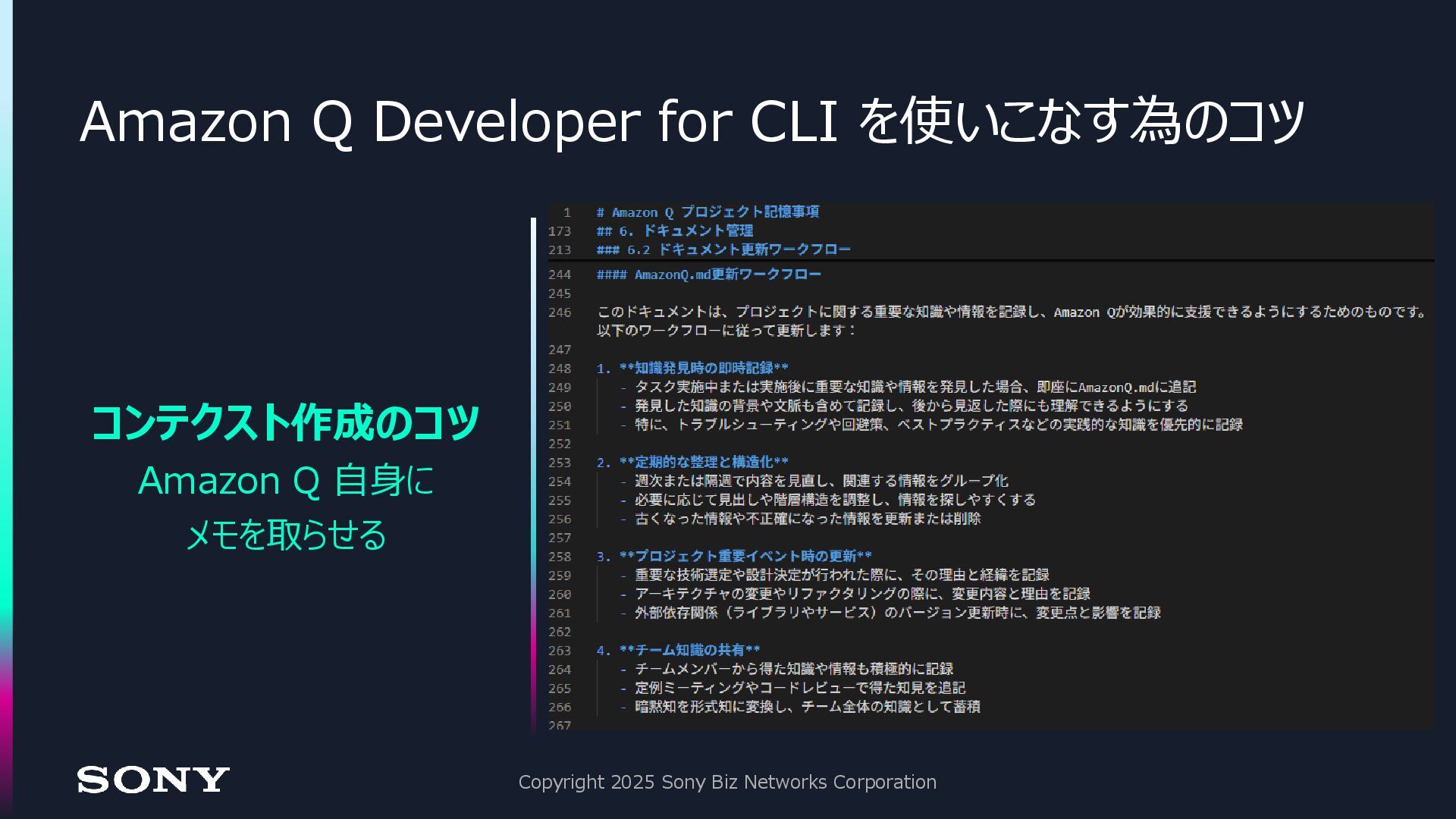 Amazon Q Developer for CLI を使いこなす為のコツ

コンテクスト作成のコツ
Amazon Q 自身に
メモを取らせる

1 # Amazon Q プロジェクト記憶事項
173 ## 6. ドキュメント管理
213 ### 6.2 ドキュメント更新ワークフロー
244 #### AmazonQ.md更新ワークフロー
245
246 このドキュメントは、プロジェクトに関する重要な知識や情報を記録し、Amazon Qが効果的に支援できるようにするためのものです。以下のワークフローに従って更新します：
247
248 1. **知識発見時の即時記録**
249 - タスク実施中または実施後に重要な知識や情報を発見した場合、即座にAmazonQ.mdに追記
250 - 発見した知識の背景や文脈も含めて記録し、後から見返した際にも理解できるようにする
251 - 特に、トラブルシューティングや回避策、ベストプラクティスなどの実践的な知識を優先的に記録
252
253 2. **定期的な整理と構造化**
254 - 週次または隔週で内容を見直し、関連する情報をグループ化
255 - 必要に応じて見出しや階層構造を調整し、情報を探しやすくする
256 - 古くなった情報や不正確になった情報を更新または削除
257
258 3. **プロジェクト重要イベント時の更新**
259 - 重要な技術選定や設計決定が行われた際に、その理由と経緯を記録
260 - アーキテクチャの変更やリファクタリングの際に、変更内容と理由を記録
261 - 外部依存関係（ライブラリやサービス）のバージョン更新時に、変更点と影響を記録
262
263 4. **チーム知識の共有**
264 - チームメンバーから得た知識や情報も積極的に記録
265 - 定例ミーティングやコードレビューで得た知見を追記
266 - 暗黙知を形式知に変換し、チーム全体の知識として蓄積
267

SONY
Copyright 2025 Sony Biz Networks Corporation